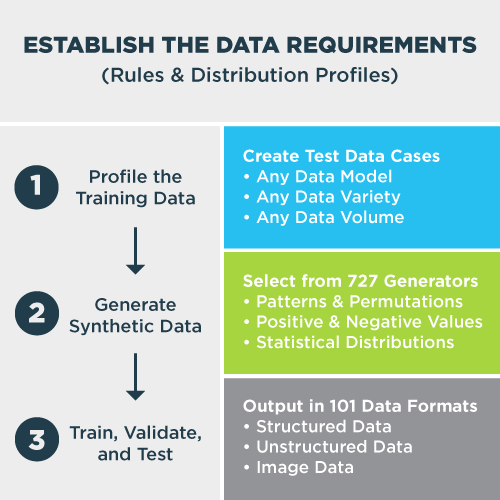 ESTABLISH THE DATA REQUIREMENTS
(Rules & Distribution Profiles)

1 Profile the Training Data

2 Generate Synthetic Data

3 Train, Validate, and Test

Create Test Data Cases
• Any Data Model
• Any Data Variety
• Any Data Volume

Select from 727 Generators
• Patterns & Permutations
• Positive & Negative Values
• Statistical Distributions

Output in 101 Data Formats
• Structured Data
• Unstructured Data
• Image Data